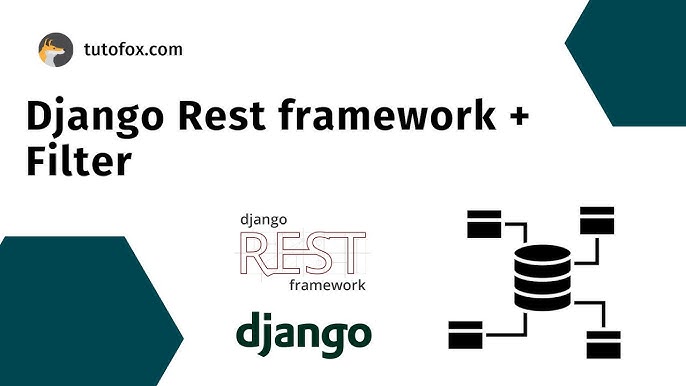 tutofox.com

Django Rest framework + Filter

django
REST
framework

django